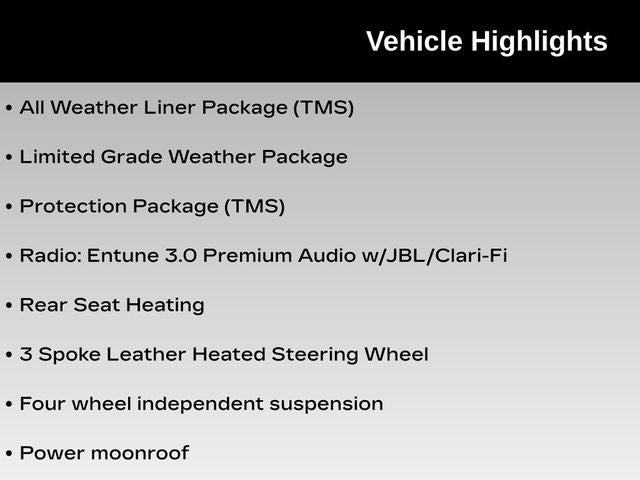 Vehicle Highlights

• All Weather Liner Package (TMS)

• Limited Grade Weather Package

• Protection Package (TMS)

• Radio: Entune 3.0 Premium Audio w/JBL/Clari-Fi

• Rear Seat Heating

• 3 Spoke Leather Heated Steering Wheel

• Four wheel independent suspension

• Power moonroof